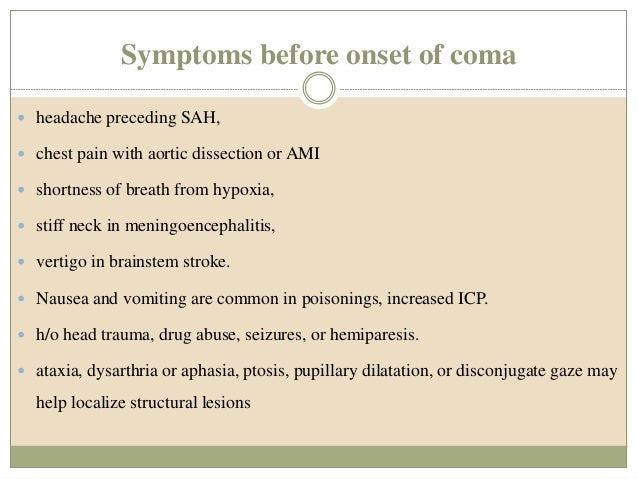 Symptoms before onset of coma

- headache preceding SAH,
- chest pain with aortic dissection or AMI
- shortness of breath from hypoxia,
- stiff neck in meningoencephalitis,
- vertigo in brainstem stroke.
- Nausea and vomiting are common in poisonings, increased ICP.
- h/o head trauma, drug abuse, seizures, or hemiparesis.
- ataxia, dysarthria or aphasia, ptosis, pupillary dilatation, or disconjugate gaze may help localize structural lesions